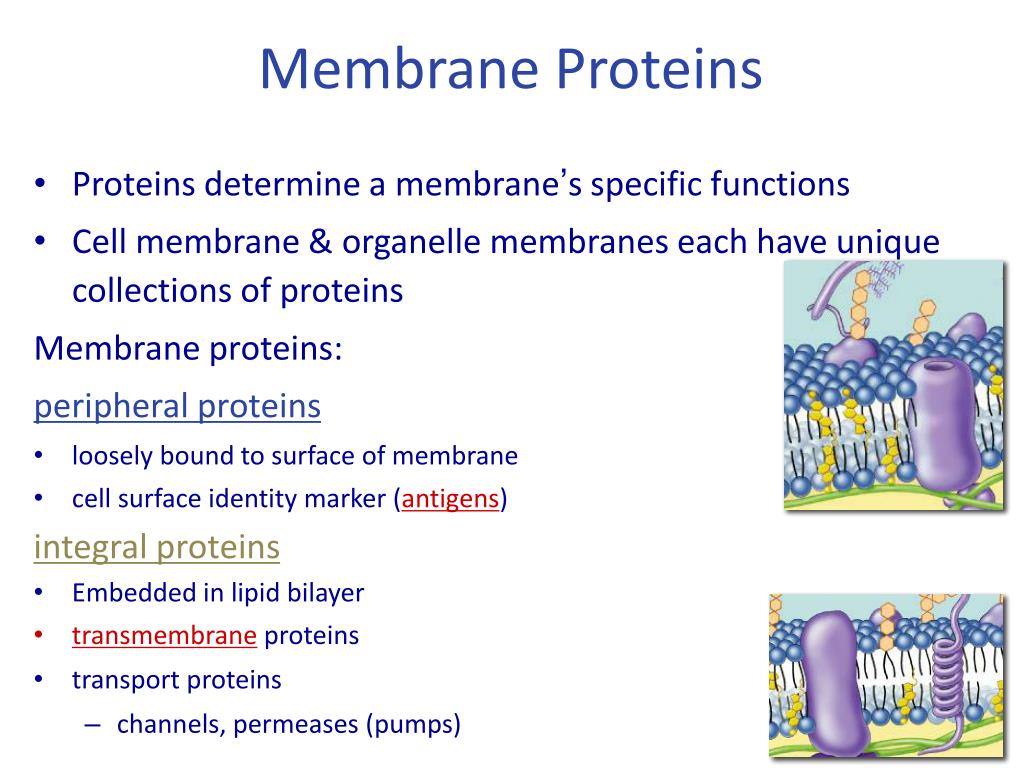 Membrane Proteins

• Proteins determine a membrane's specific functions
• Cell membrane & organelle membranes each have unique collections of proteins

Membrane proteins:

peripheral proteins
• loosely bound to surface of membrane
• cell surface identity marker (antigens)

integral proteins
• Embedded in lipid bilayer
• transmembrane proteins
• transport proteins
– channels, permeases (pumps)